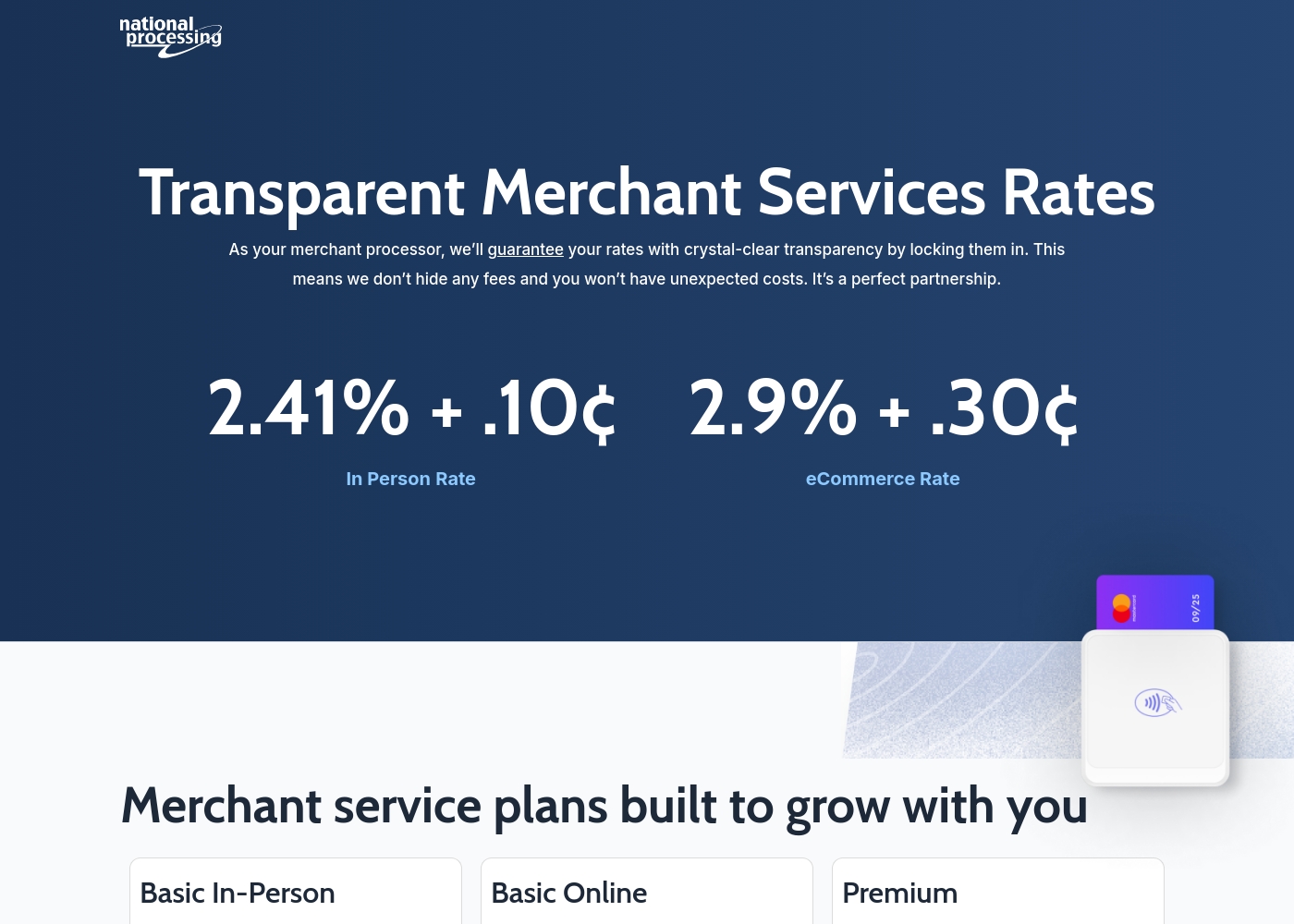 national processing

Transparent Merchant Services Rates

As your merchant processor, we'll guarantee your rates with crystal-clear transparency by locking them in. This means we don't hide any fees and you won't have unexpected costs. It's a perfect partnership.

2.41% + .10¢

In Person Rate

2.9% + .30¢

eCommerce Rate

09/25

Merchant service plans built to grow with you

Basic In-Person

Basic Online

Premium